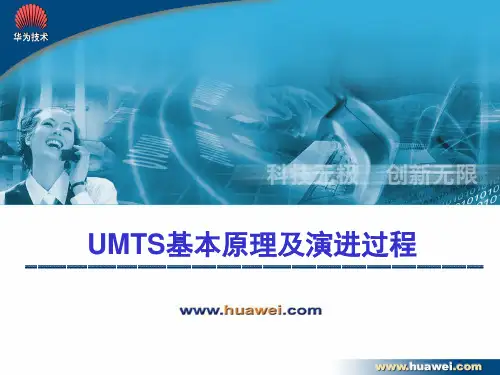 华为技术

科技无极 创新无限

UMTS基本原理及演进过程

www.huawei.com

www.huawei.com